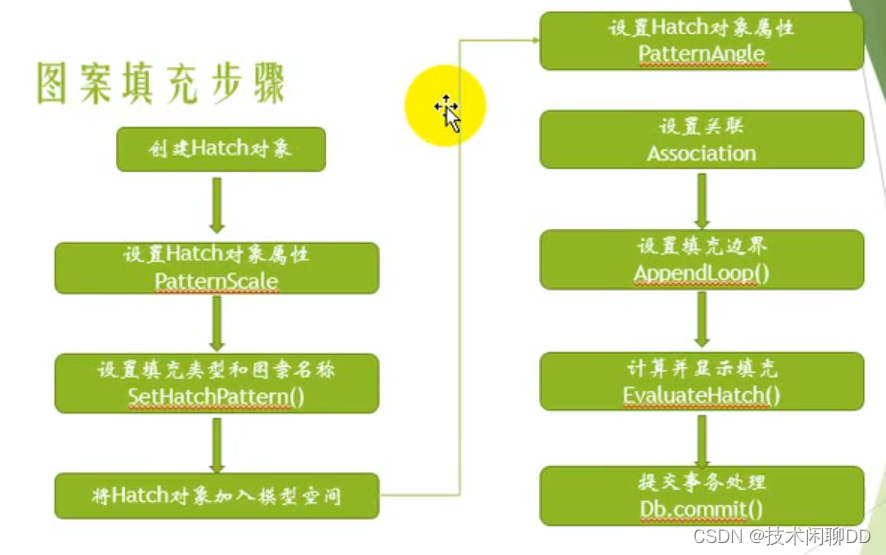 图案填充步骤

创建Hatch对象

设置Hatch对象属性
PatternScale

设置填充类型和图案名称
SetHatchPattern()

将Hatch对象加入模型空间

设置Hatch对象属性
PatternAngle

设置关联
Association

设置填充边界
AppendLoop()

计算并显示填充
EvaluateHatch()

提交事务处理
Db.commit()

CSDN @技术闲聊DD